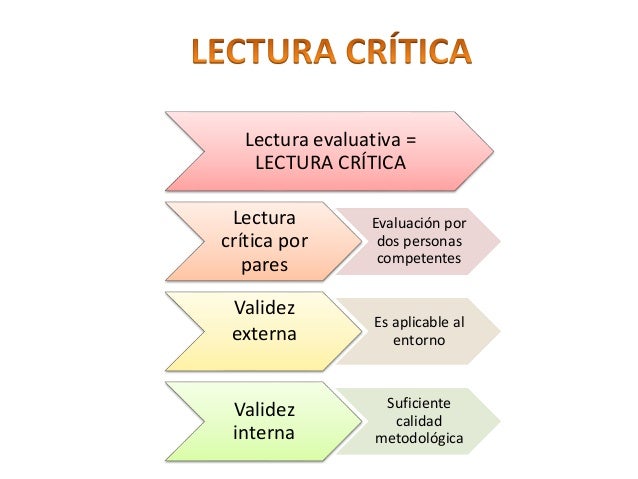 LECTURA CRÍTICA

Lectura evaluativa = LECTURA CRÍTICA

Lectura crítica por pares

Evaluación por dos personas competentes

Validez externa

Es aplicable al entorno

Validez interna

Suficiente calidad metodológica